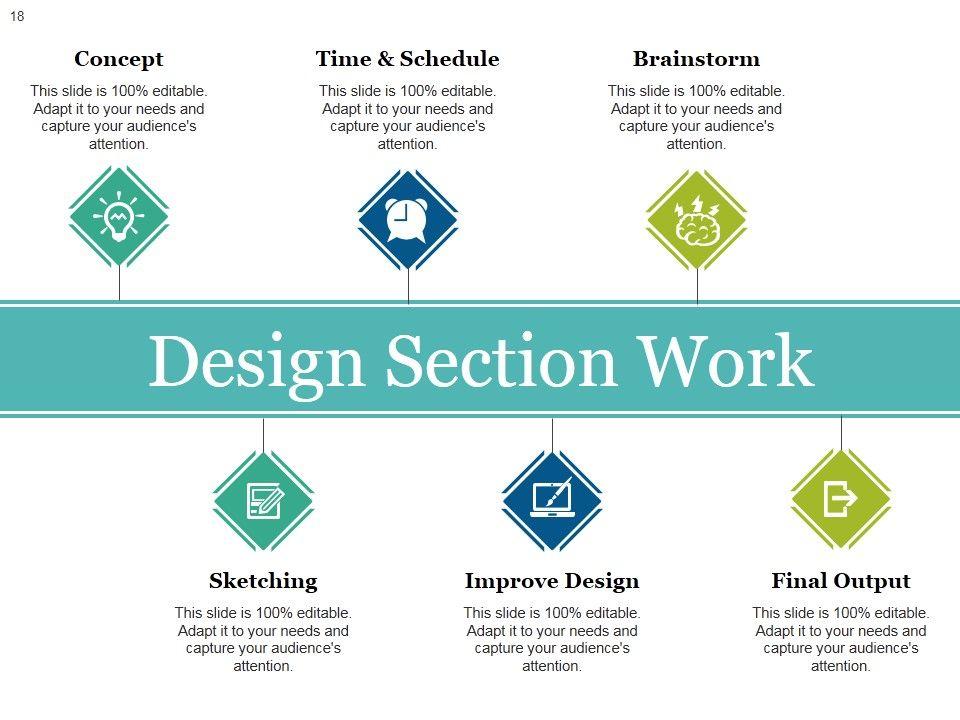 18

Concept
This slide is 100% editable. Adapt it to your needs and capture your audience's attention.

Time & Schedule
This slide is 100% editable. Adapt it to your needs and capture your audience's attention.

Brainstorm
This slide is 100% editable. Adapt it to your needs and capture your audience's attention.

Design Section Work

Sketching
This slide is 100% editable. Adapt it to your needs and capture your audience's attention.

Improve Design
This slide is 100% editable. Adapt it to your needs and capture your audience's attention.

Final Output
This slide is 100% editable. Adapt it to your needs and capture your audience's attention.